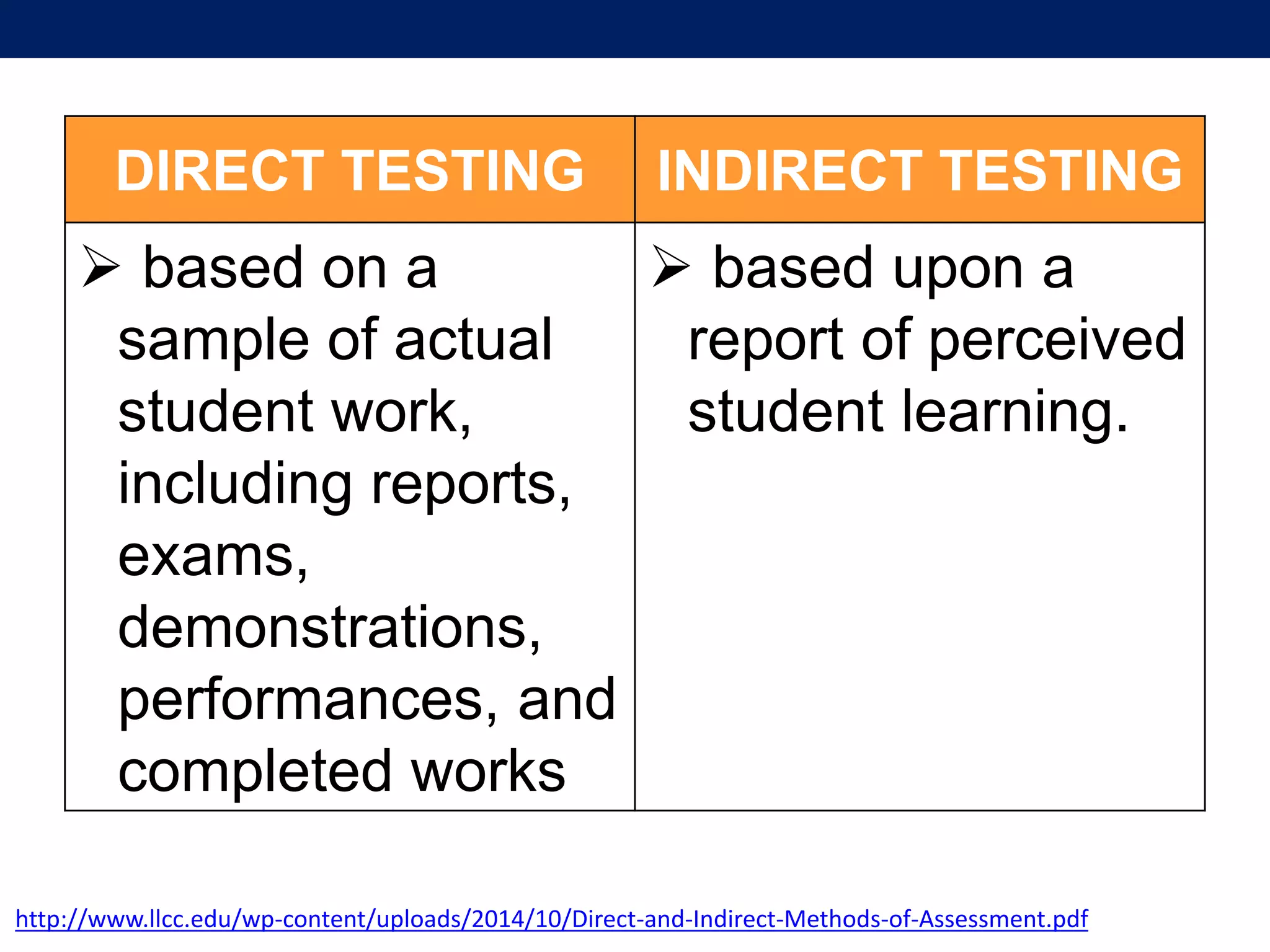 | DIRECT TESTING | INDIRECT TESTING |
|---|---|
| ➢ based on a sample of actual student work, including reports, exams, demonstrations, performances, and completed works | ➢ based upon a report of perceived student learning. |

http://www.llcc.edu/wp-content/uploads/2014/10/Direct-and-Indirect-Methods-of-Assessment.pdf